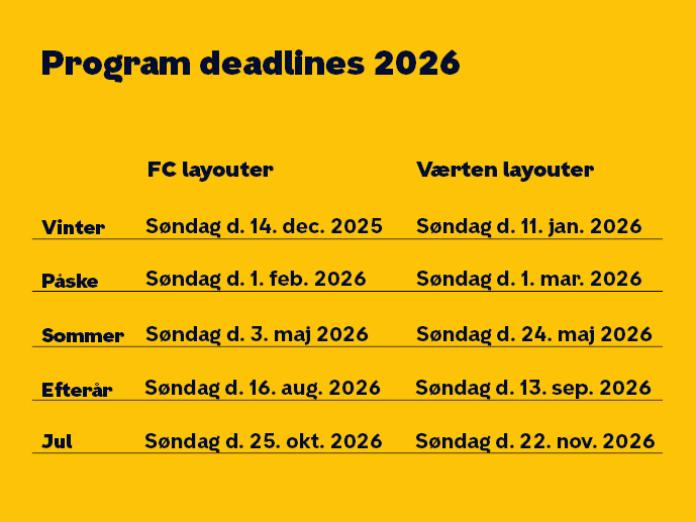 Program deadlines 2026

| | FC layouter | Værten layouter |
|---|---|---|
| Vinter | Søndag d. 14. dec. 2025 | Søndag d. 11. jan. 2026 |
| Påske | Søndag d. 1. feb. 2026 | Søndag d. 1. mar. 2026 |
| Sommer | Søndag d. 3. maj 2026 | Søndag d. 24. maj 2026 |
| Efterår | Søndag d. 16. aug. 2026 | Søndag d. 13. sep. 2026 |
| Jul | Søndag d. 25. okt. 2026 | Søndag d. 22. nov. 2026 |